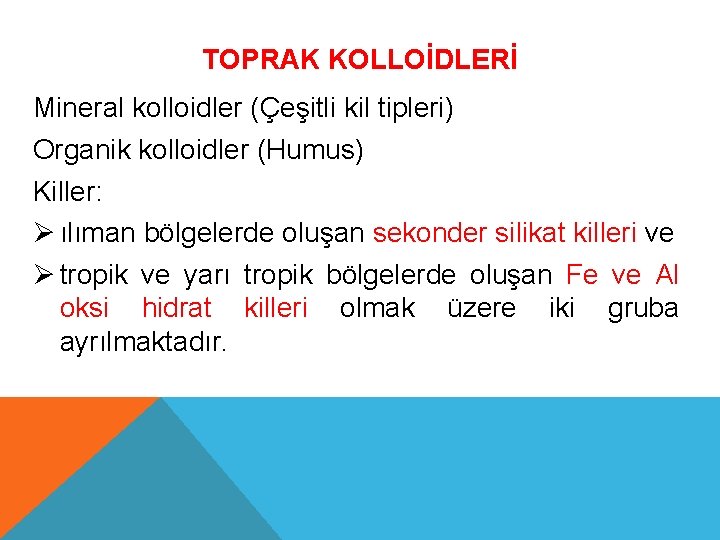 TOPRAK KOLLOİDLERİ

Mineral kolloidler (Çeşitli kil tipleri)

Organik kolloidler (Humus)

Killer:

➢ ılıman bölgelerde oluşan sekonder silikat killeri ve

➢ tropik ve yarı tropik bölgelerde oluşan Fe ve Al oksi hidrat killeri olmak üzere iki gruba ayrılmaktadır.